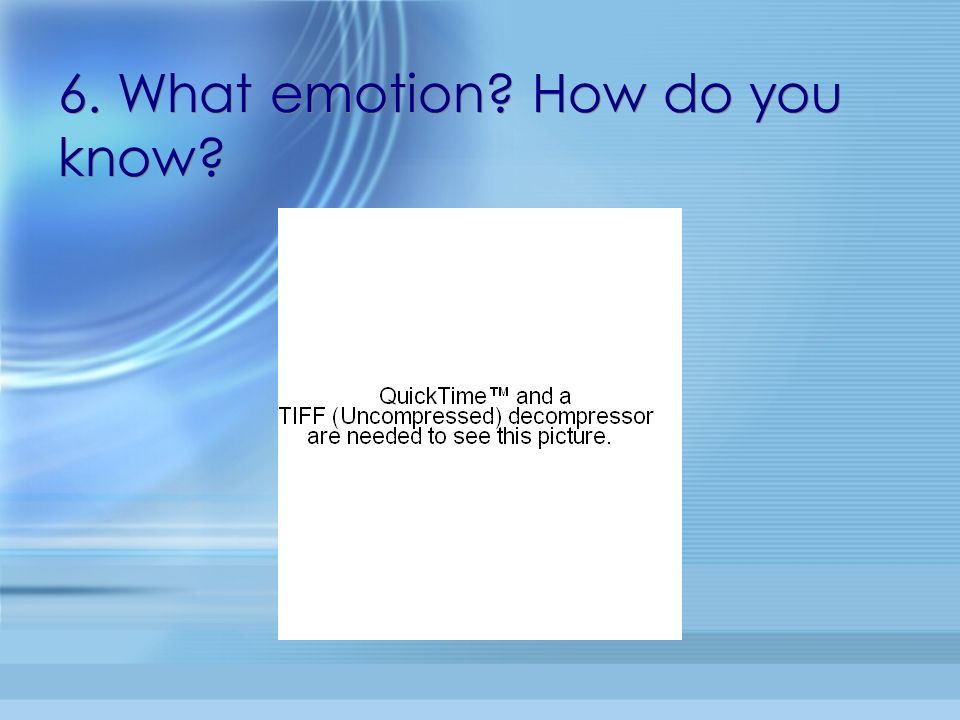 6. What emotion? How do you know?

QuickTime™ and a
TIFF (Uncompressed) decompressor
are needed to see this picture.